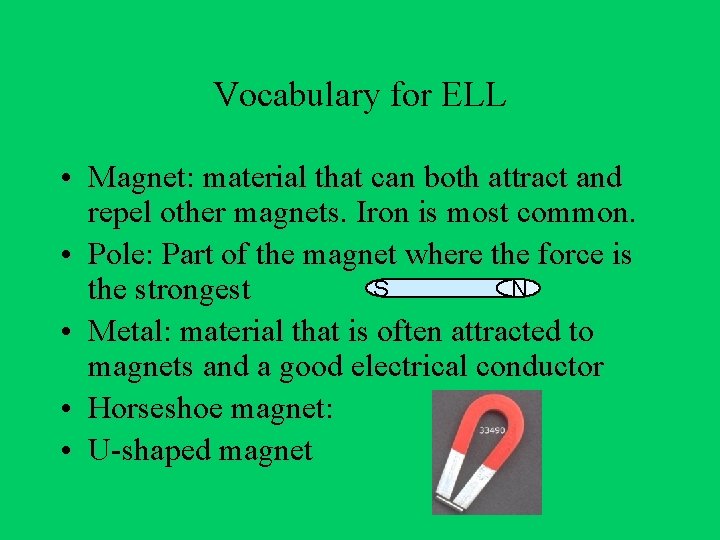 Vocabulary for ELL

• Magnet: material that can both attract and repel other magnets. Iron is most common.
• Pole: Part of the magnet where the force is the strongest

S N

• Metal: material that is often attracted to magnets and a good electrical conductor
• Horseshoe magnet:
• U-shaped magnet

33490